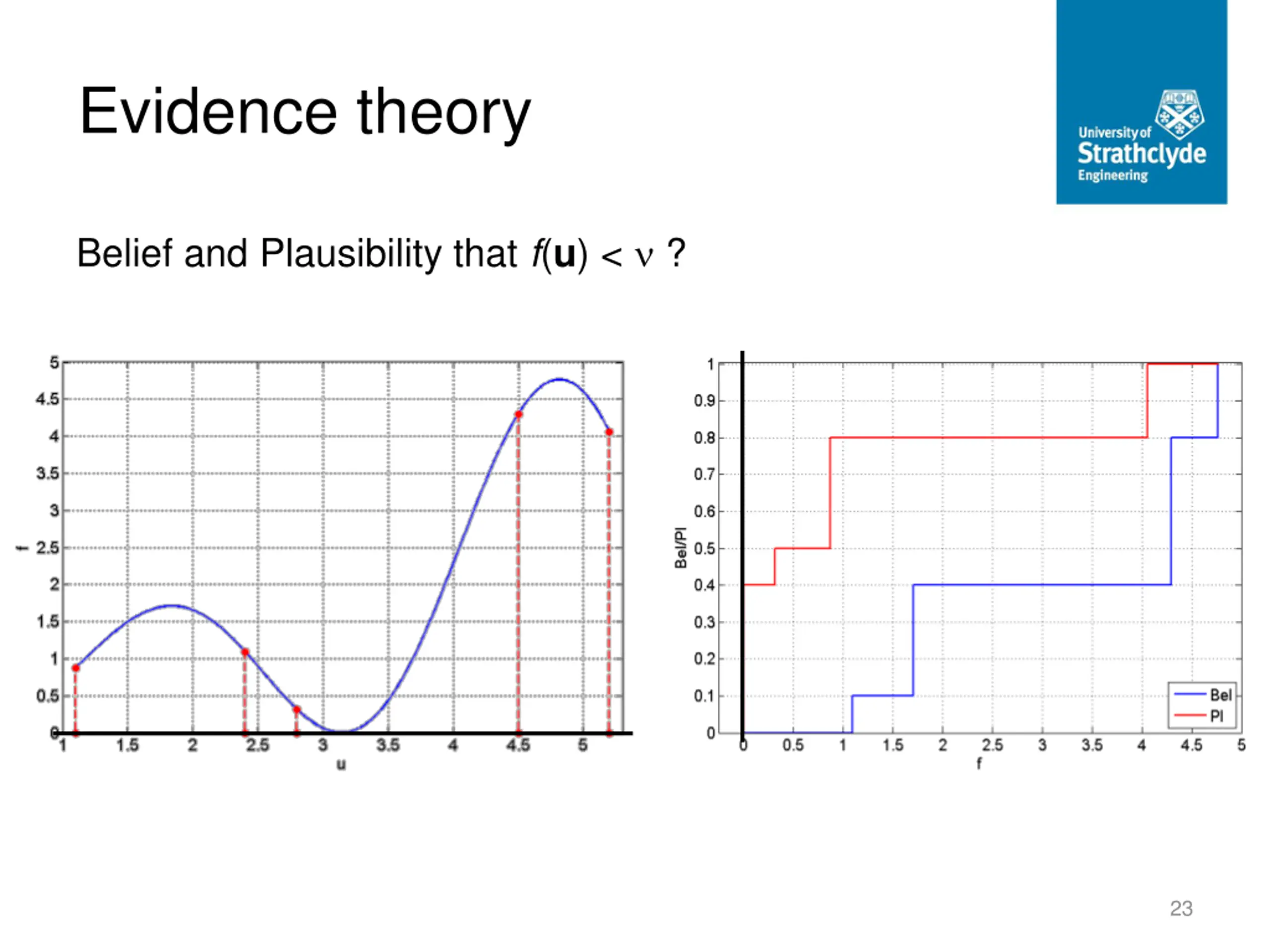 Evidence theory

University of Strathclyde Engineering

Belief and Plausibility that $f(\mathbf{u}) < \nu$ ?

5
4.5
4
3.5
3
2.5
2
1.5
1
0.5
0
f
1 1.5 2 2.5 3 3.5 4 4.5 5
u

1
0.9
0.8
0.7
0.6
0.5
0.4
0.3
0.2
0.1
0
Bel/Pl
0 0.5 1 1.5 2 2.5 3 3.5 4 4.5 5
f
Bel
Pl

23